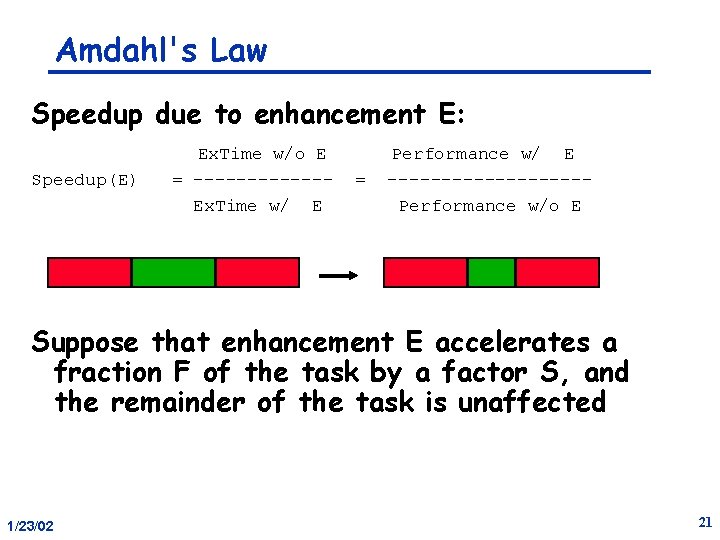 Amdahl's Law

Speedup due to enhancement E:

$\text{Speedup(E)} = \frac{\text{ExTime w/o E}}{\text{ExTime w/ E}} = \frac{\text{Performance w/ E}}{\text{Performance w/o E}}$

Suppose that enhancement E accelerates a fraction F of the task by a factor S, and the remainder of the task is unaffected

1/23/02

21